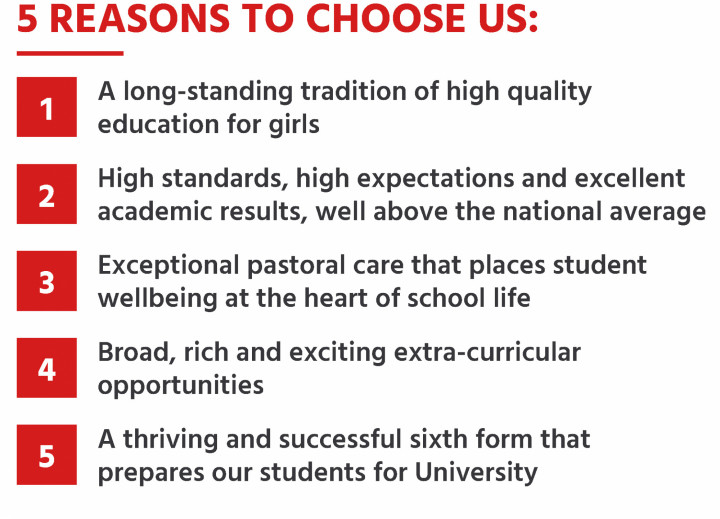 5 REASONS TO CHOOSE US:

1 A long-standing tradition of high quality education for girls

2 High standards, high expectations and excellent academic results, well above the national average

3 Exceptional pastoral care that places student wellbeing at the heart of school life

4 Broad, rich and exciting extra-curricular opportunities

5 A thriving and successful sixth form that prepares our students for University